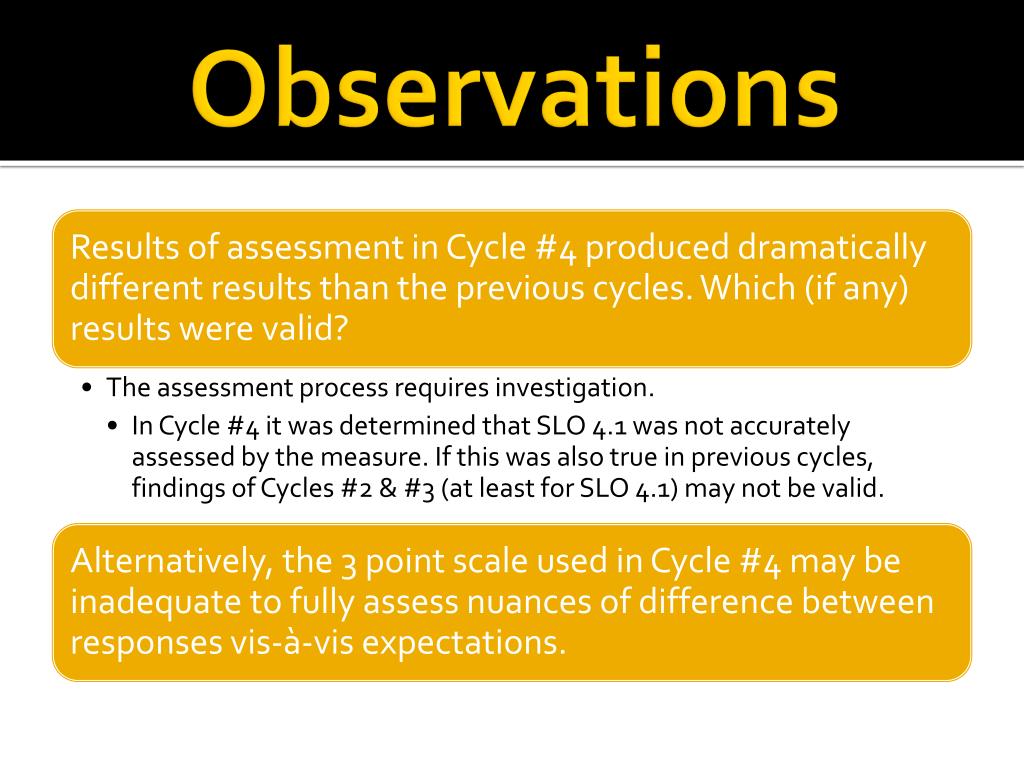 Observations

Results of assessment in Cycle #4 produced dramatically different results than the previous cycles. Which (if any) results were valid?

• The assessment process requires investigation.
  • In Cycle #4 it was determined that SLO 4.1 was not accurately assessed by the measure. If this was also true in previous cycles, findings of Cycles #2 & #3 (at least for SLO 4.1) may not be valid.

Alternatively, the 3 point scale used in Cycle #4 may be inadequate to fully assess nuances of difference between responses vis-à-vis expectations.